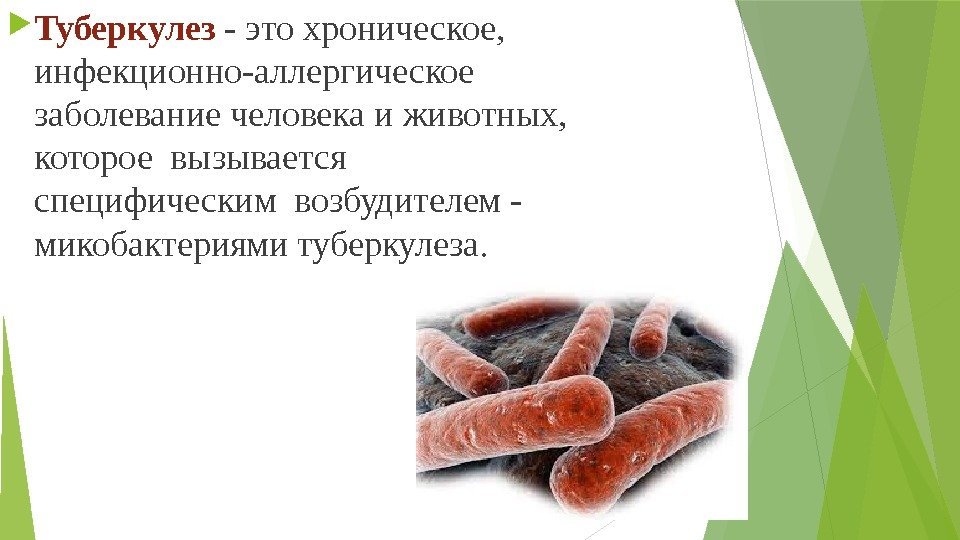 Туберкулез - это хроническое, инфекционно-аллергическое заболевание человека и животных, которое вызывается специфическим возбудителем - микобактериями туберкулеза.